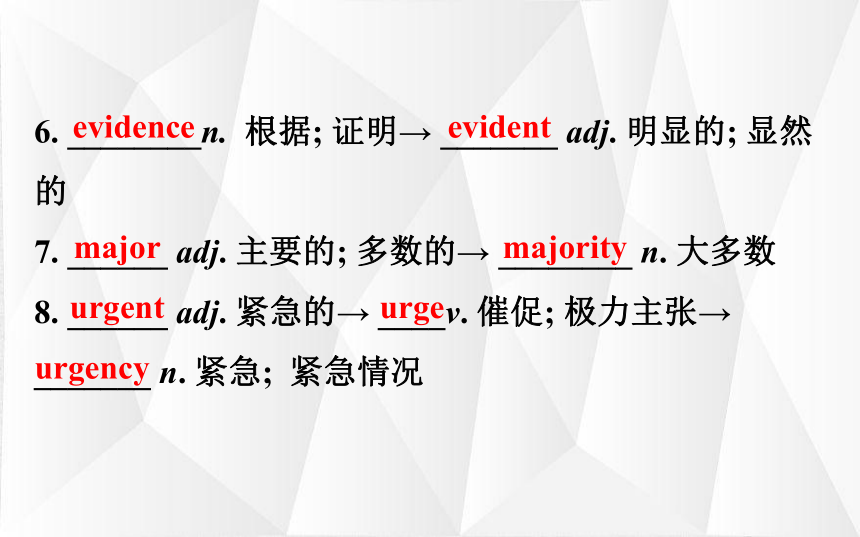 6. evidence n. 根据; 证明→ evident adj. 明显的; 显然的

7. major adj. 主要的; 多数的→ majority n. 大多数

8. urgent adj. 紧急的→ urge v. 催促; 极力主张→ urgency n. 紧急; 紧急情况